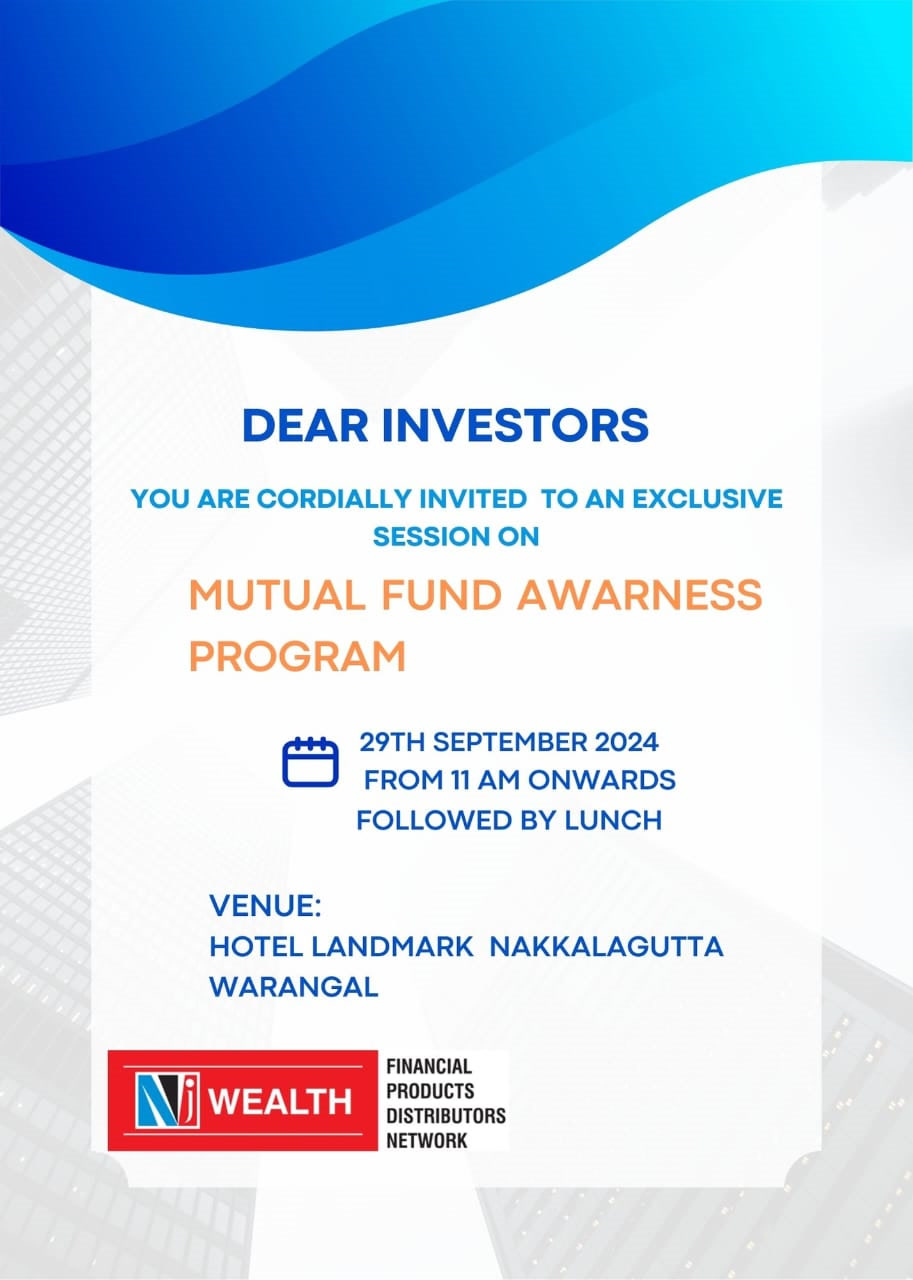 DEAR INVESTORS

YOU ARE CORDIALLY INVITED TO AN EXCLUSIVE SESSION ON

MUTUAL FUND AWARNESS PROGRAM

29TH SEPTEMBER 2024
FROM 11 AM ONWARDS
FOLLOWED BY LUNCH

VENUE:
HOTEL LANDMARK NAKKALAGUTTA
WARANGAL

NJ WEALTH

FINANCIAL PRODUCTS DISTRIBUTORS NETWORK